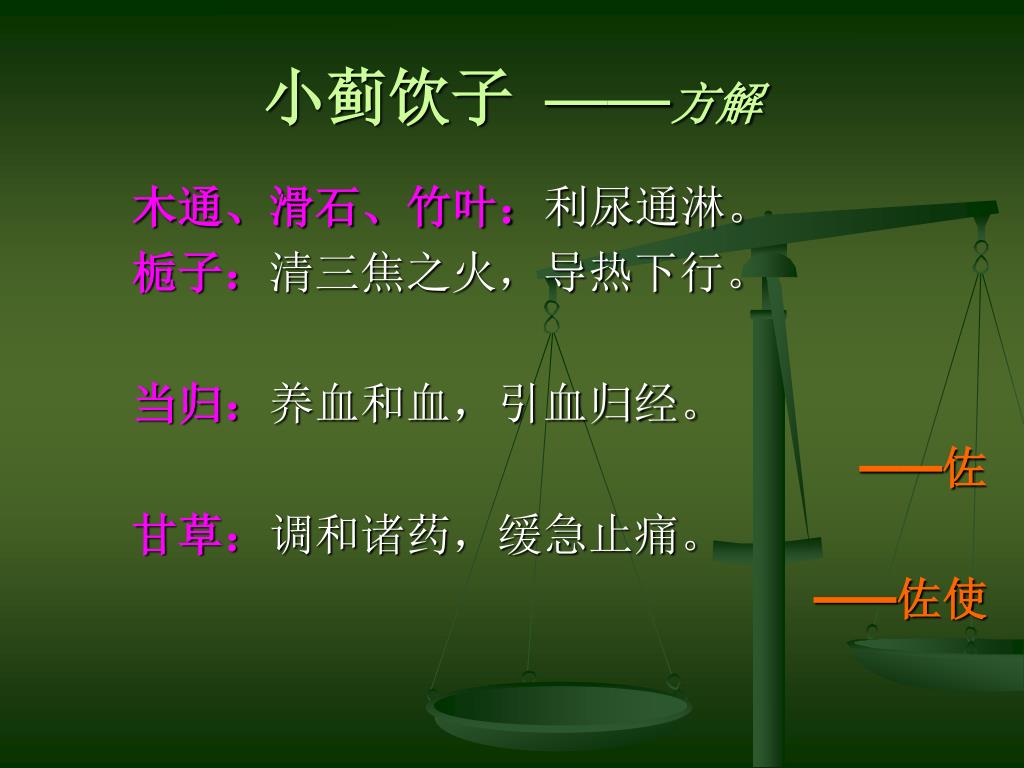 小蓟饮子 ——方解

木通、滑石、竹叶：利尿通淋。
栀子：清三焦之火，导热下行。

当归：养血和血，引血归经。

——佐

甘草：调和诸药，缓急止痛。

——佐使